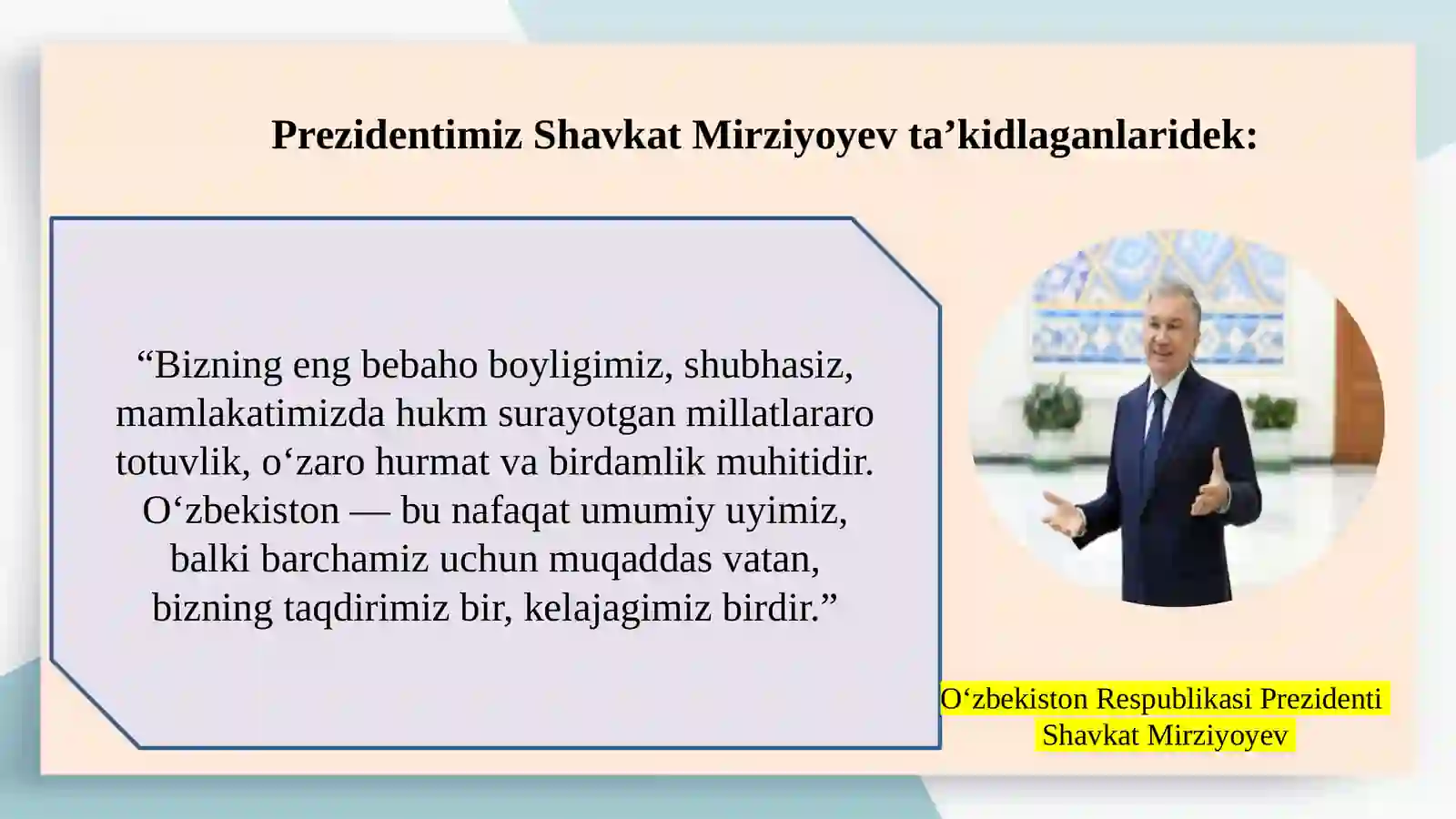 Prezidentimiz Shavkat Mirziyoyev ta’kidlaganlaridek:

“Bizning eng bebaho boyligimiz, shubhasiz, mamlakatimizda hukm surayotgan millatlararo totuvlik, o‘zaro hurmat va birdamlik muhitidir. O‘zbekiston — bu nafaqat umumiy uyimiz, balki barchamiz uchun muqaddas vatan, bizning taqdirimiz bir, kelajagimiz birdir.”

O‘zbekiston Respublikasi Prezidenti
Shavkat Mirziyoyev